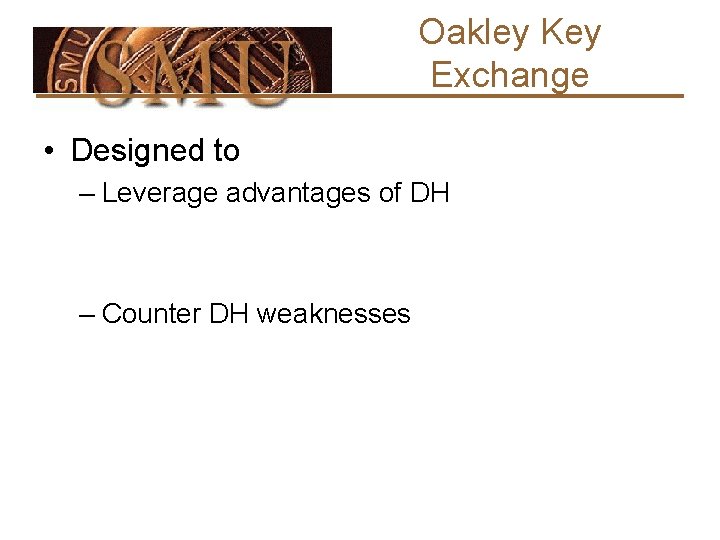 SMU

SMU

Oakley Key Exchange

• Designed to
– Leverage advantages of DH

– Counter DH weaknesses